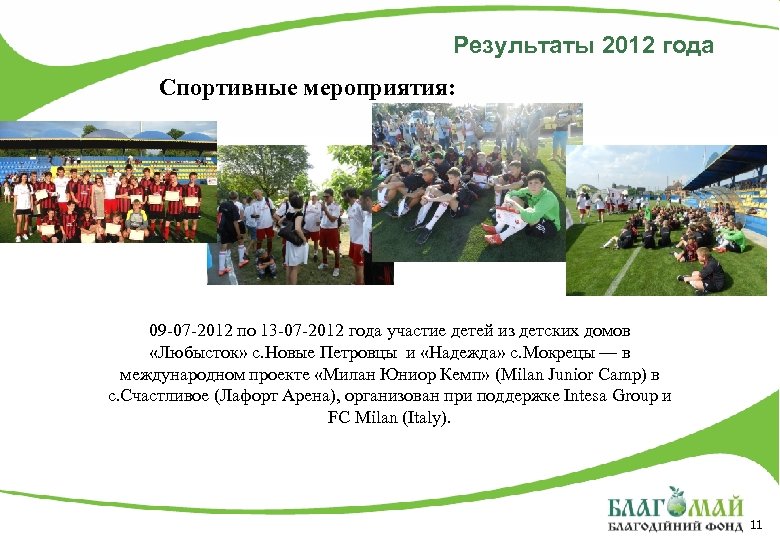 Результаты 2012 года

Спортивные мероприятия:

09-07-2012 по 13-07-2012 года участие детей из детских домов «Любысток» с.Новые Петровцы и «Надежда» с.Мокрецы — в международном проекте «Милан Юниор Кемп» (Milan Junior Camp) в с.Счастливое (Лафорт Арена), организован при поддержке Intesa Group и FC Milan (Italy).

БЛАГОМАЙ
БЛАГОДІЙНИЙ ФОНД

11